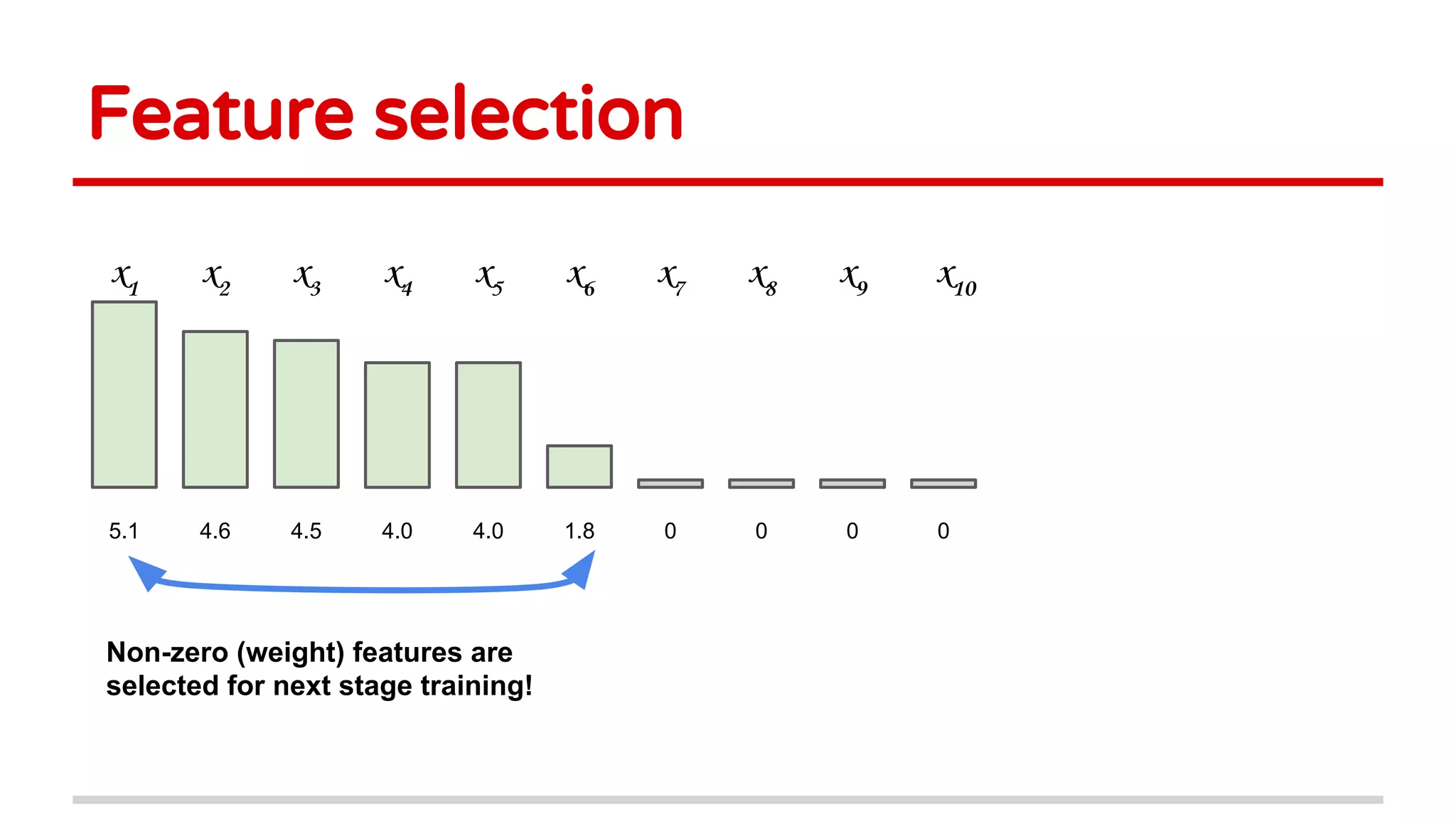 Feature selection

$x_1$ $x_2$ $x_3$ $x_4$ $x_5$ $x_6$ $x_7$ $x_8$ $x_9$ $x_{10}$

5.1 4.6 4.5 4.0 4.0 1.8 0 0 0 0

Non-zero (weight) features are selected for next stage training!